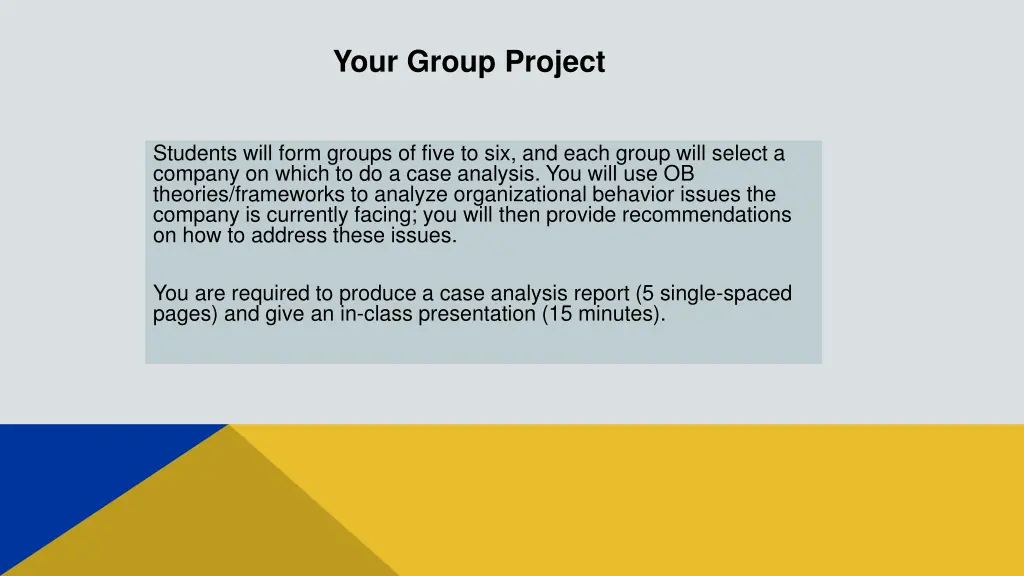 Your Group Project

Students will form groups of five to six, and each group will select a company on which to do a case analysis. You will use OB theories/frameworks to analyze organizational behavior issues the company is currently facing; you will then provide recommendations on how to address these issues.

You are required to produce a case analysis report (5 single-spaced pages) and give an in-class presentation (15 minutes).